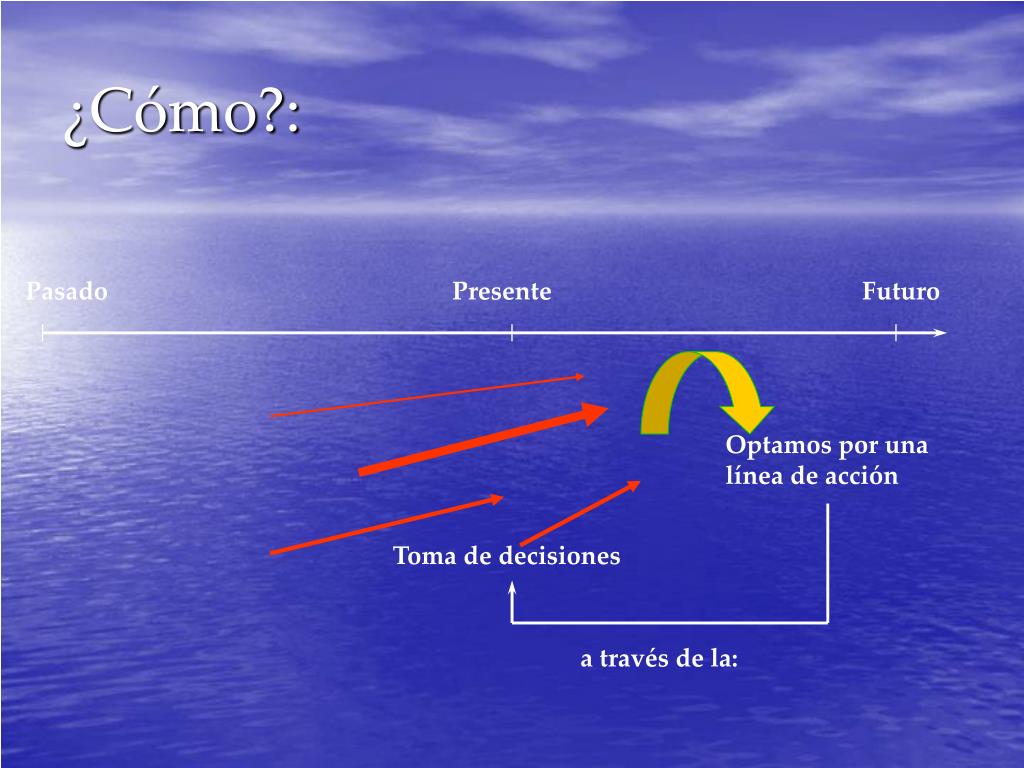 ¿Cómo?:

Pasado

Presente

Futuro

Optamos por una línea de acción

Toma de decisiones

a través de la: